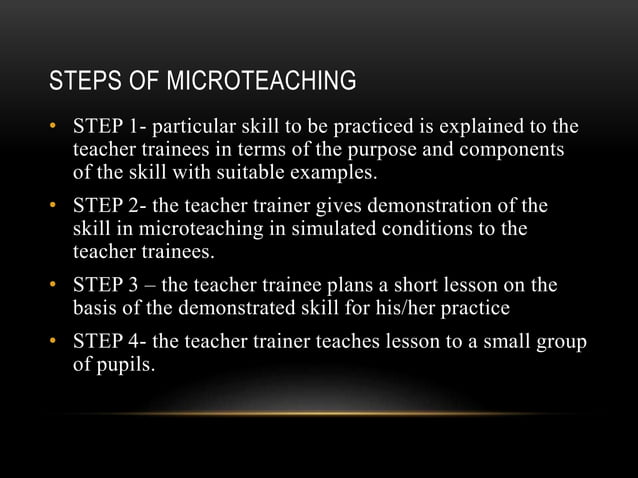 STEPS OF MICROTEACHING

• STEP 1- particular skill to be practiced is explained to the teacher trainees in terms of the purpose and components of the skill with suitable examples.

• STEP 2- the teacher trainer gives demonstration of the skill in microteaching in simulated conditions to the teacher trainees.

• STEP 3 – the teacher trainee plans a short lesson on the basis of the demonstrated skill for his/her practice

• STEP 4- the teacher trainer teaches lesson to a small group of pupils.